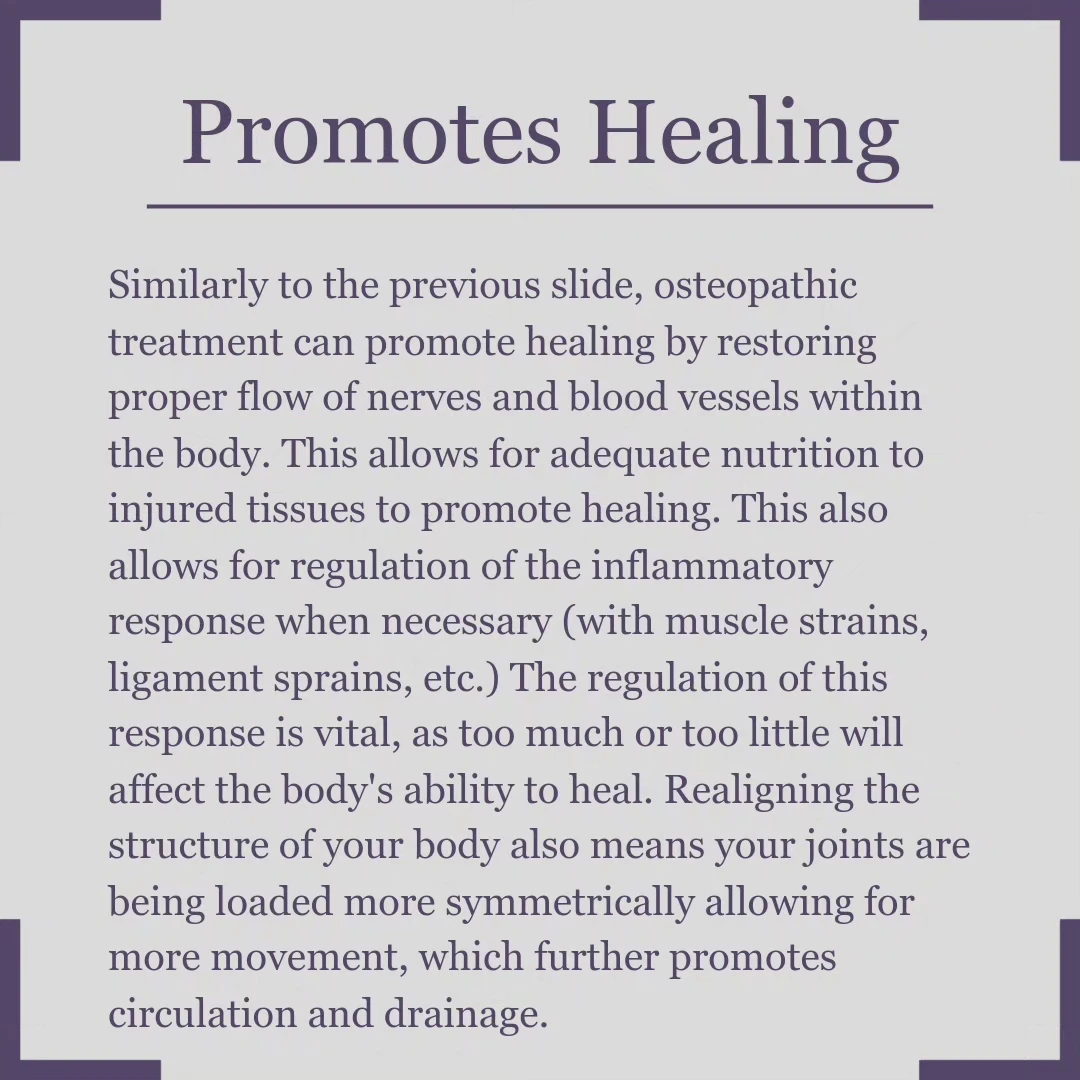 Promotes Healing

Similarly to the previous slide, osteopathic treatment can promote healing by restoring proper flow of nerves and blood vessels within the body. This allows for adequate nutrition to injured tissues to promote healing. This also allows for regulation of the inflammatory response when necessary (with muscle strains, ligament sprains, etc.) The regulation of this response is vital, as too much or too little will affect the body's ability to heal. Realigning the structure of your body also means your joints are being loaded more symmetrically allowing for more movement, which further promotes circulation and drainage.